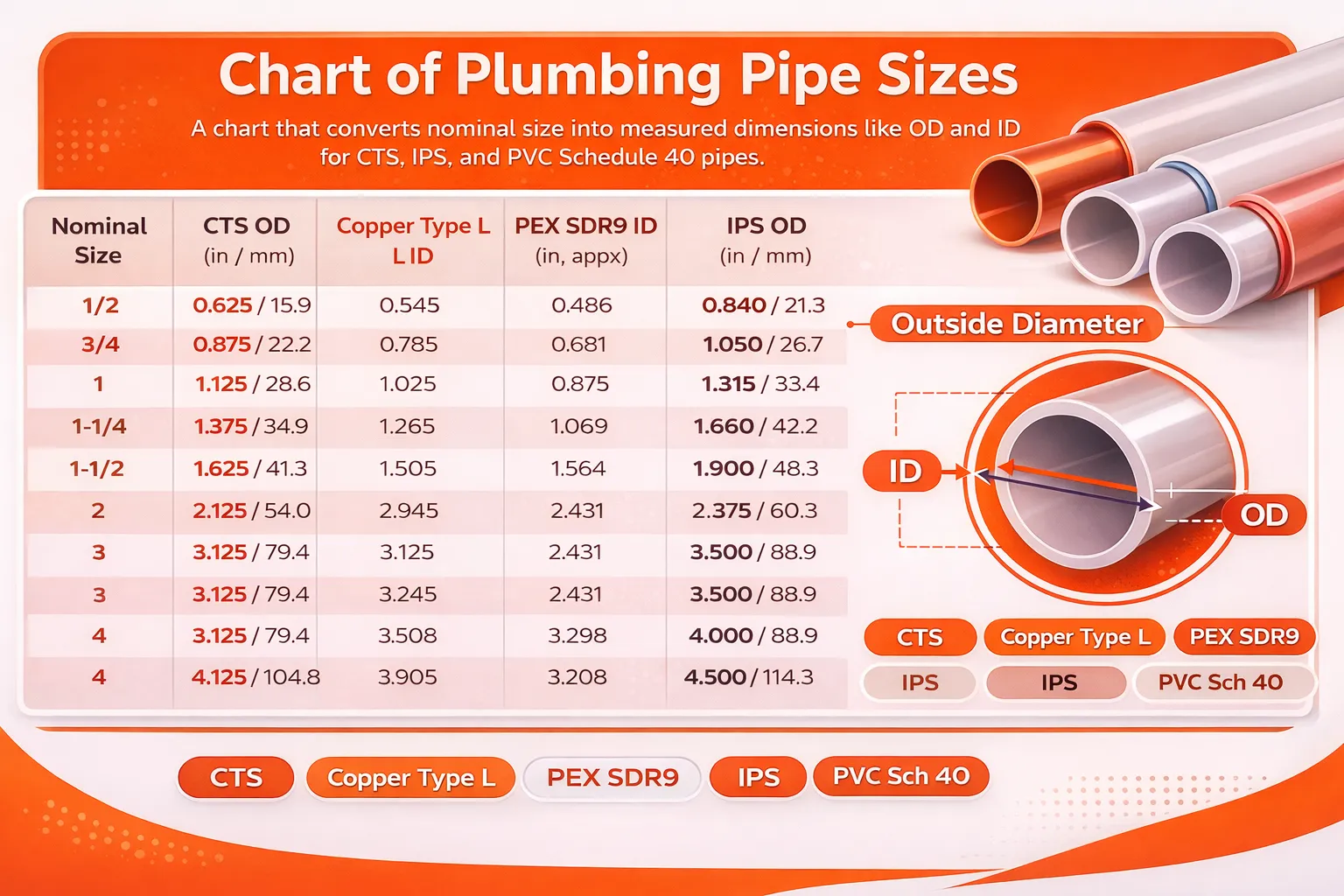 Chart of Plumbing Pipe Sizes

A chart that converts nominal size into measured dimensions like OD and ID for CTS, IPS, and PVC Schedule 40 pipes.

| Nominal Size | CTS OD (in / mm) | Copper Type L L ID | PEX SDR9 ID (in, appx) | IPS OD (in / mm) |
|---|---|---|---|---|
| 1/2 | 0.625 / 15.9 | 0.545 | 0.486 | 0.840 / 21.3 |
| 3/4 | 0.875 / 22.2 | 0.785 | 0.681 | 1.050 / 26.7 |
| 1 | 1.125 / 28.6 | 1.025 | 0.875 | 1.315 / 33.4 |
| 1-1/4 | 1.375 / 34.9 | 1.265 | 1.069 | 1.660 / 42.2 |
| 1-1/2 | 1.625 / 41.3 | 1.505 | 1.564 | 1.900 / 48.3 |
| 2 | 2.125 / 54.0 | 2.945 | 2.431 | 2.375 / 60.3 |
| 3 | 3.125 / 79.4 | 3.125 | 2.431 | 3.500 / 88.9 |
| 3 | 3.125 / 79.4 | 3.245 | 2.431 | 3.500 / 88.9 |
| 4 | 3.125 / 79.4 | 3.508 | 3.298 | 4.000 / 88.9 |
| 4 | 4.125 / 104.8 | 3.905 | 3.208 | 4.500 / 114.3 |

Outside Diameter

ID

OD

CTS Copper Type L PEX SDR9

IPS IPS PVC Sch 40

CTS Copper Type L PEX SDR9 IPS PVC Sch 40